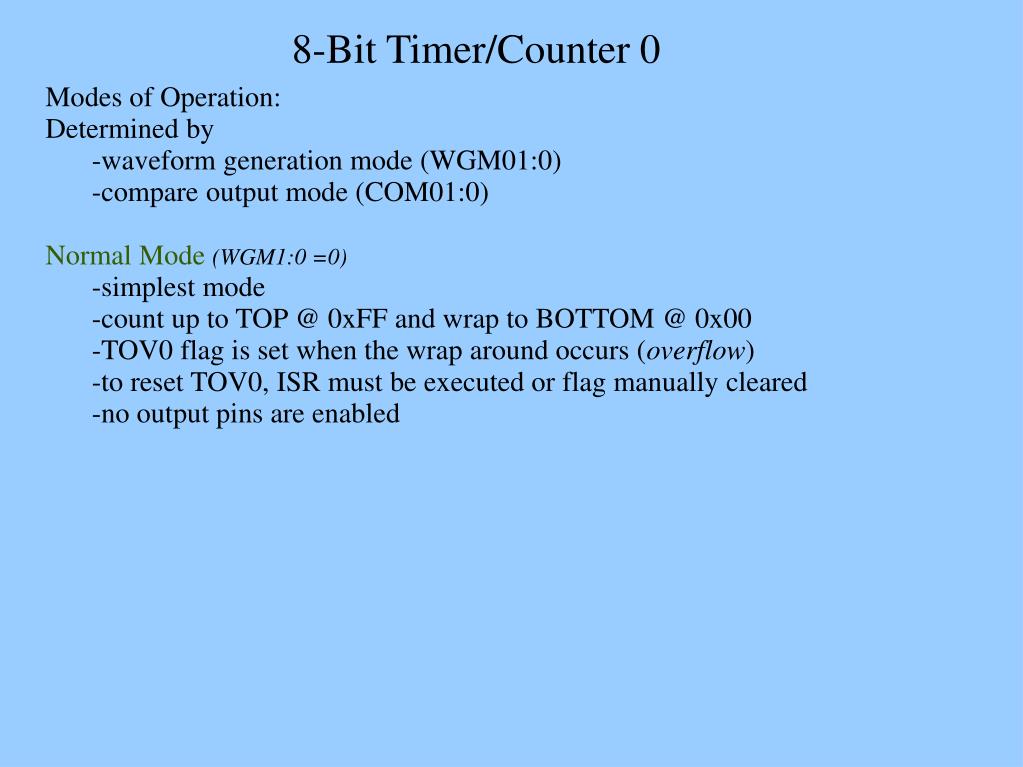 8-Bit Timer/Counter 0

Modes of Operation:
Determined by
-waveform generation mode (WGM01:0)
-compare output mode (COM01:0)

Normal Mode (WGM1:0 =0)
-simplest mode
-count up to TOP @ 0xFF and wrap to BOTTOM @ 0x00
-TOV0 flag is set when the wrap around occurs (overflow)
-to reset TOV0, ISR must be executed or flag manually cleared
-no output pins are enabled